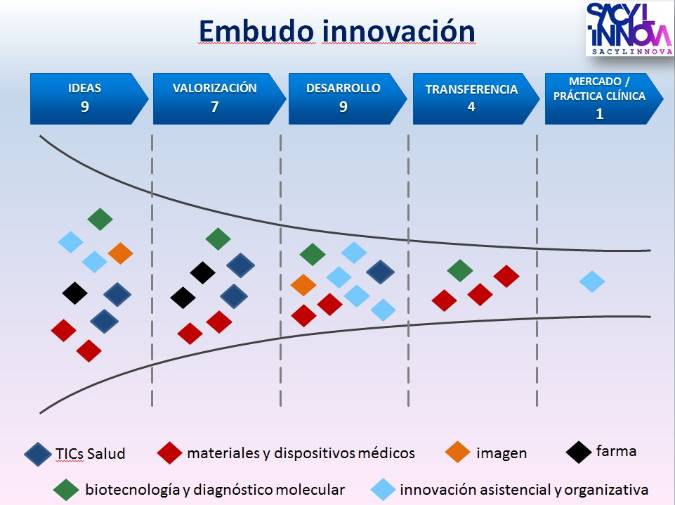 Embudo innovación

SACYL INNOVA
SACYLINNOVA

IDEAS
9

VALORIZACIÓN
7

DESARROLLO
9

TRANSFERENCIA
4

MERCADO / PRÁCTICA CLÍNICA
1

TICs Salud
materiales y dispositivos médicos
imagen
farma
biotecnología y diagnóstico molecular
innovación asistencial y organizativa